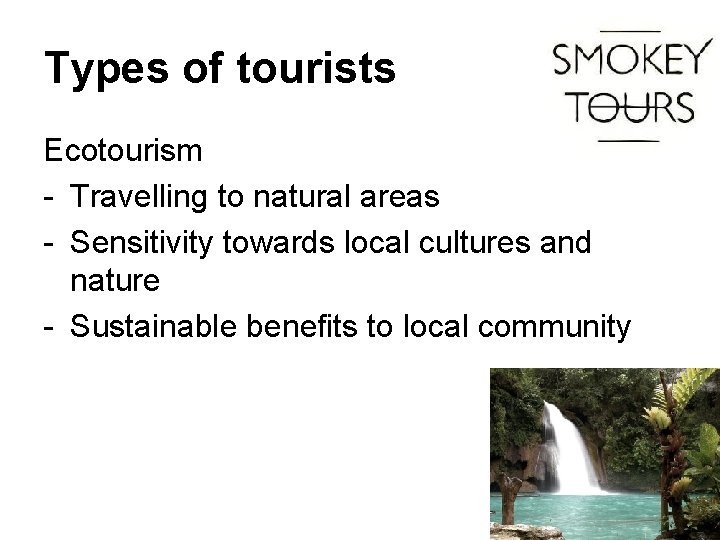 Types of tourists

SMOKEY TOURS

Ecotourism

- Travelling to natural areas
- Sensitivity towards local cultures and nature
- Sustainable benefits to local community